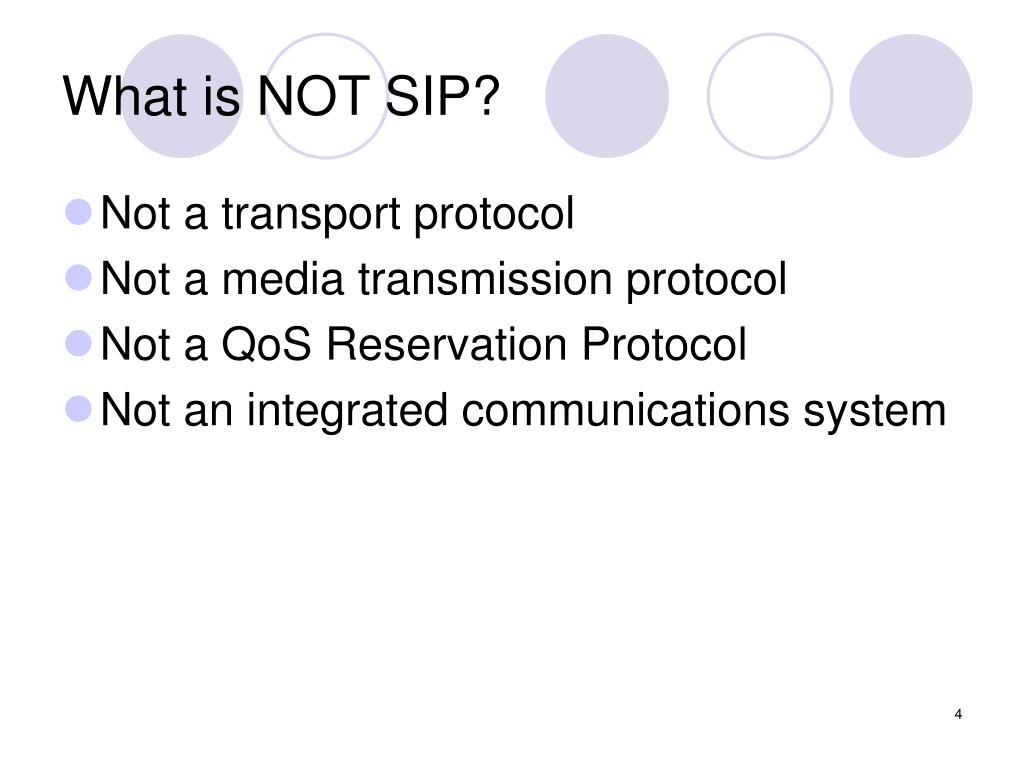 What is NOT SIP?

- Not a transport protocol
- Not a media transmission protocol
- Not a QoS Reservation Protocol
- Not an integrated communications system

4